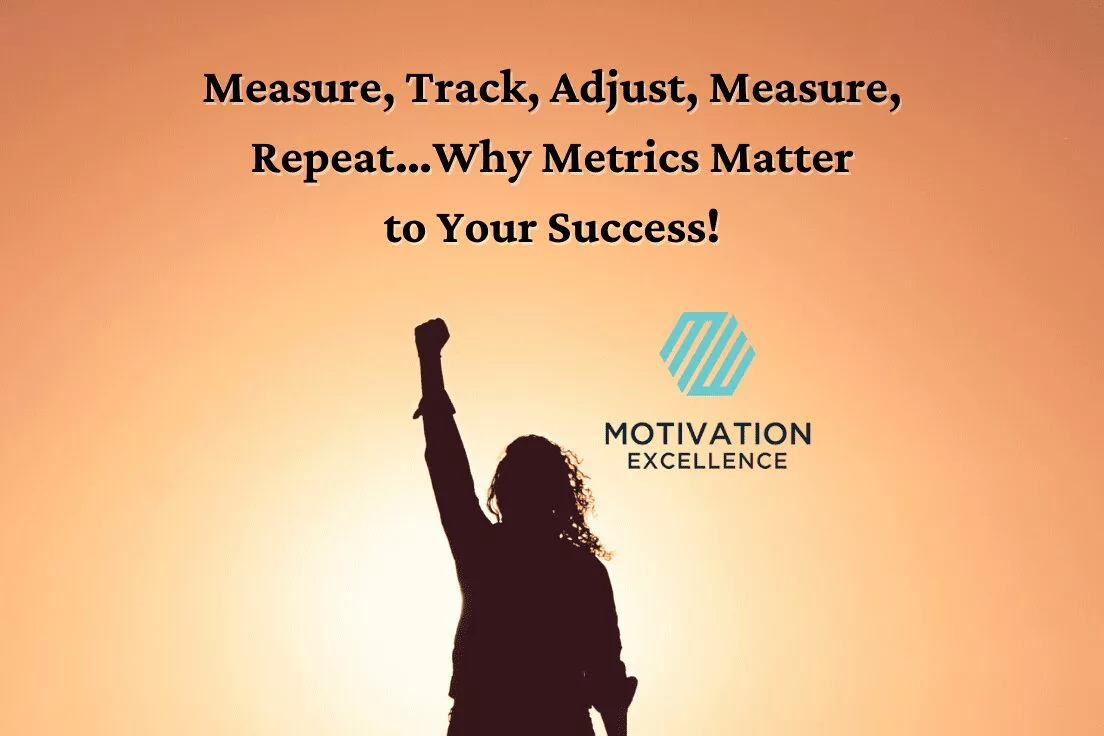 Measure, Track, Adjust, Measure, Repeat...Why Metrics Matter to Your Success!

MOTIVATION
EXCELLENCE